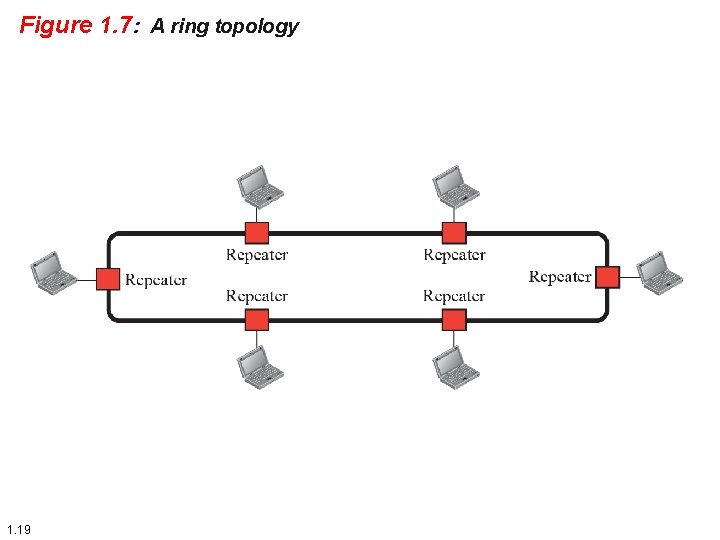 Figure 1.7: A ring topology

Repeater

Repeater

Repeater

Repeater

Repeater

Repeater

1.19